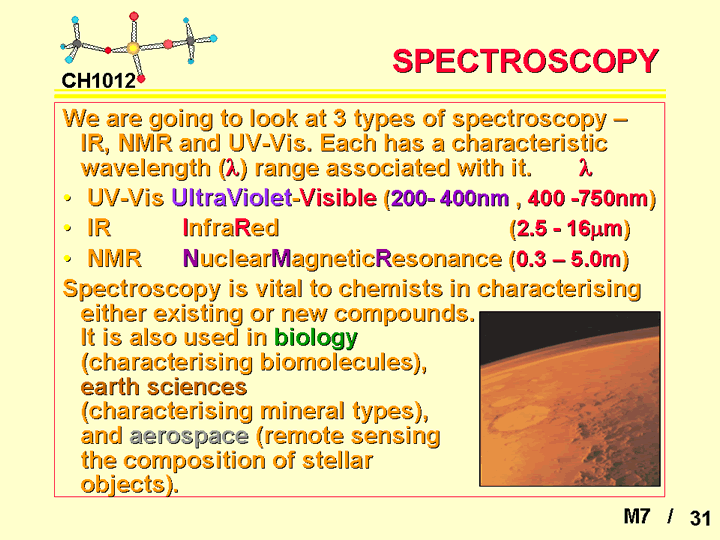 CH1012

SPECTROSCOPY

We are going to look at 3 types of spectroscopy – IR, NMR and UV-Vis. Each has a characteristic wavelength ($\lambda$) range associated with it. $\lambda$

• UV-Vis UltraViolet-Visible (200- 400nm , 400 -750nm)
• IR InfraRed (2.5 - 16$\mu$m)
• NMR NuclearMagneticResonance (0.3 – 5.0m)

Spectroscopy is vital to chemists in characterising either existing or new compounds. It is also used in biology (characterising biomolecules), earth sciences (characterising mineral types), and aerospace (remote sensing the composition of stellar objects).

M7 / 31